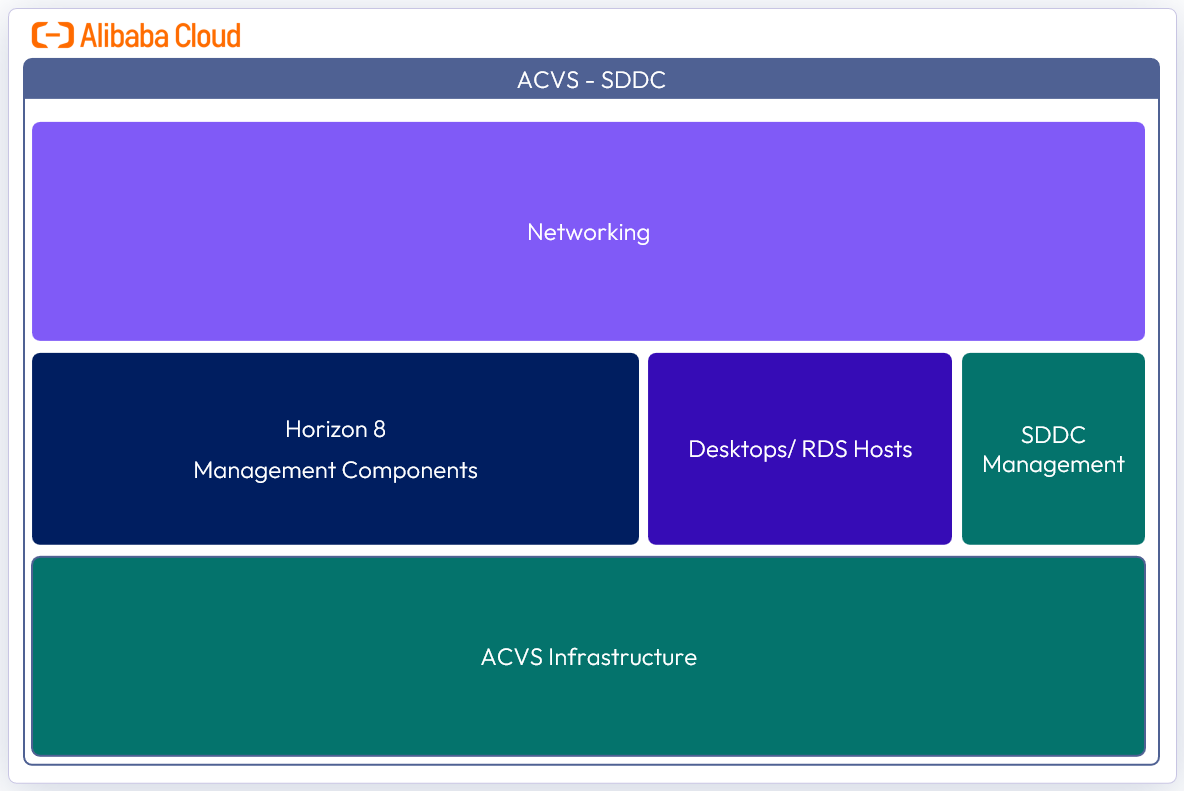 Alibaba Cloud

ACVS - SDDC

Networking

Horizon 8
Management Components

Desktops/ RDS Hosts

SDDC Management

ACVS Infrastructure